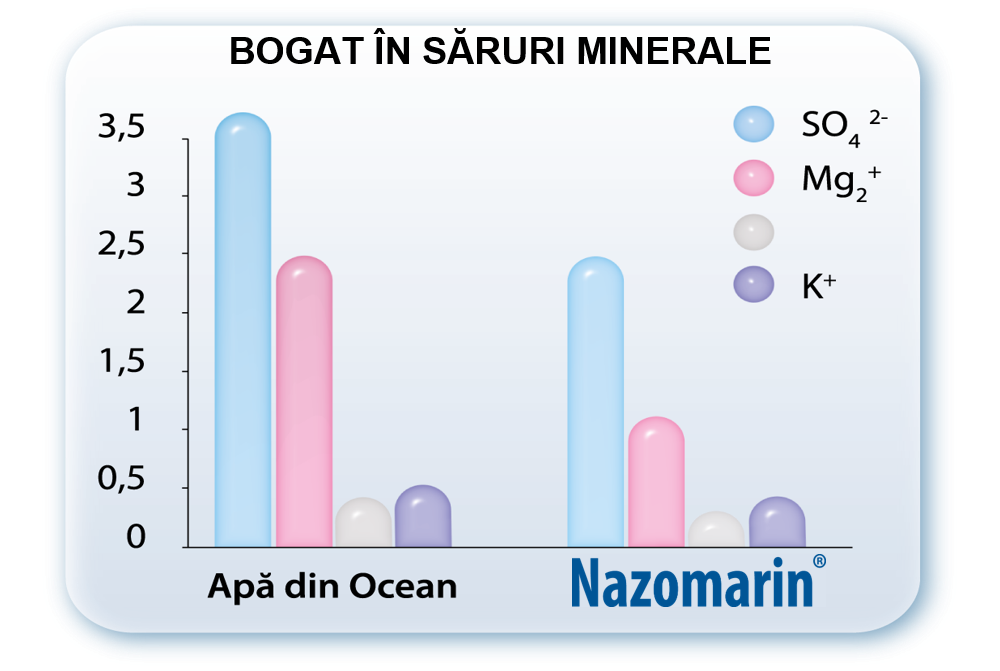 BOGAT ÎN SĂRURI MINERALE

3,5
3
2,5
2
1,5
1
0,5
0

$SO_4^{2-}$
$Mg_2^+$

$K^+$

Apă din Ocean

Nazomarin®